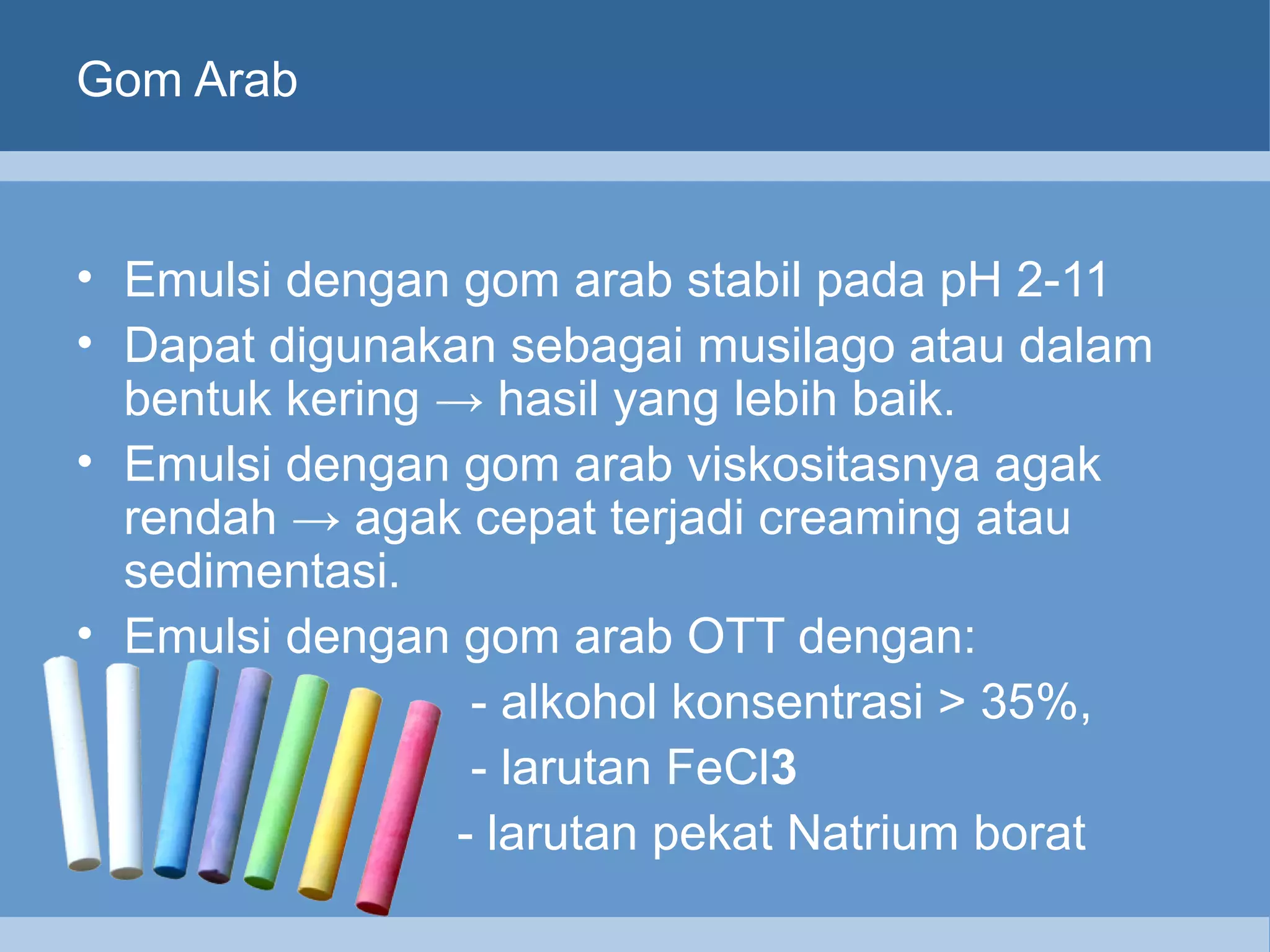 Gom Arab

• Emulsi dengan gom arab stabil pada pH 2-11
• Dapat digunakan sebagai musilago atau dalam bentuk kering → hasil yang lebih baik.
• Emulsi dengan gom arab viskositasnya agak rendah → agak cepat terjadi creaming atau sedimentasi.
• Emulsi dengan gom arab OTT dengan:
- alkohol konsentrasi > 35%,
- larutan FeCl3
- larutan pekat Natrium borat